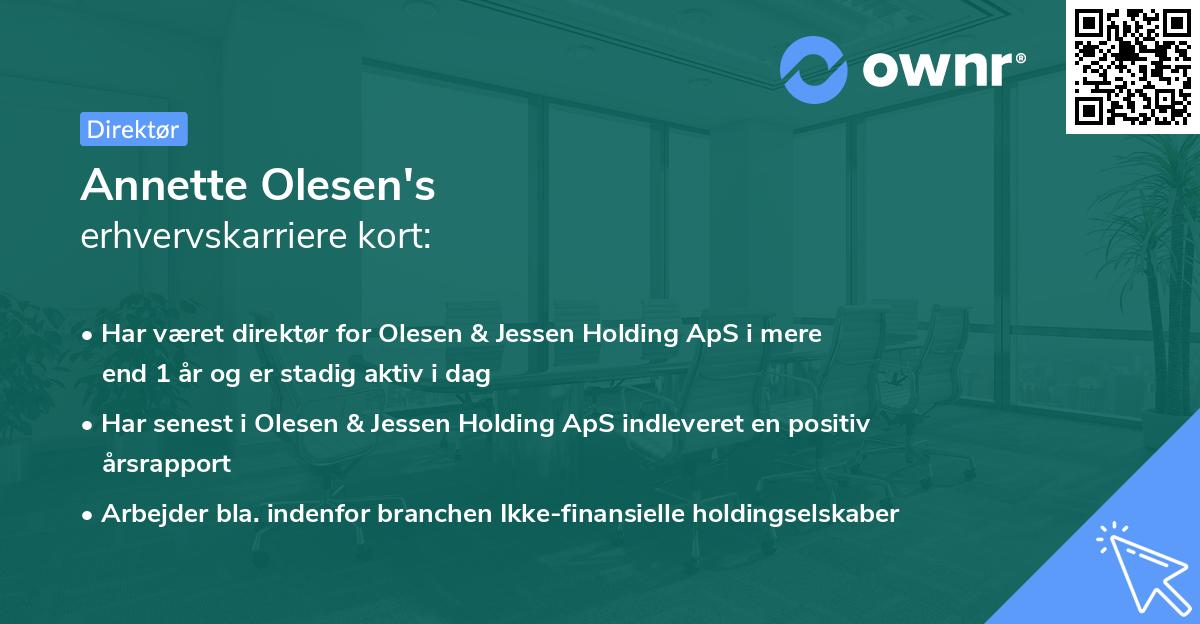 ownr®

Direktør

Annette Olesen's
erhvervskarriere kort:

• Har været direktør for Olesen & Jessen Holding ApS i mere end 1 år og er stadig aktiv i dag

• Har senest i Olesen & Jessen Holding ApS indleveret en positiv årsrapport

• Arbejder bla. indenfor branchen Ikke-finansielle holdingselskaber